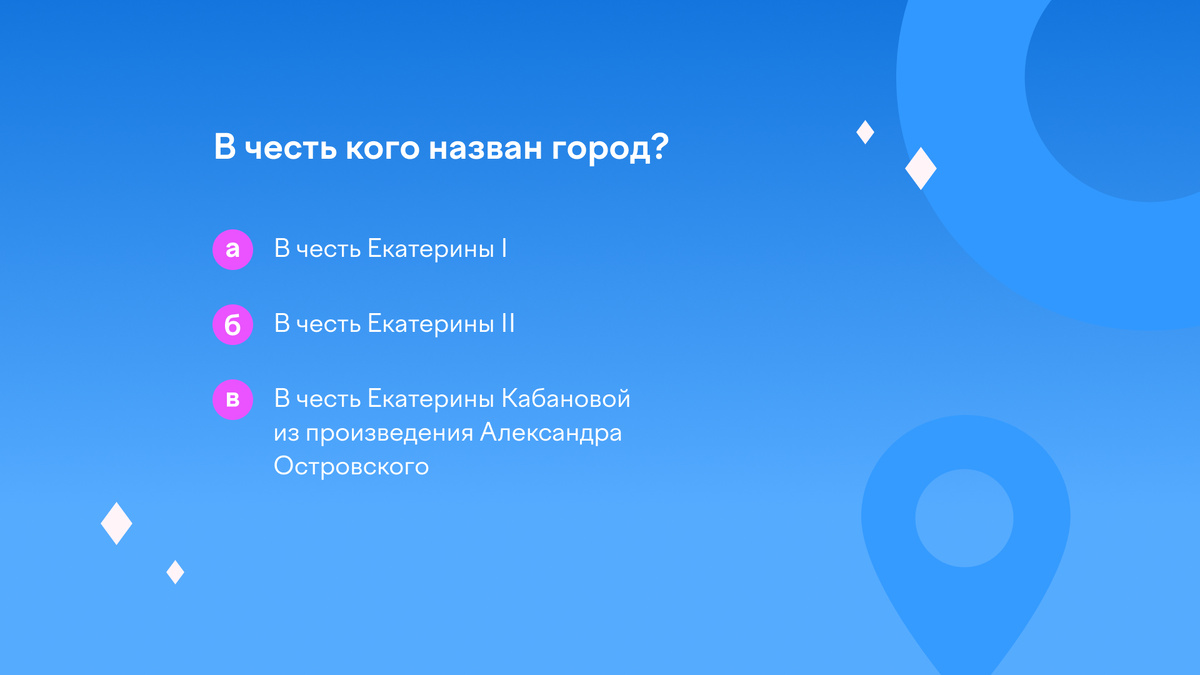 В честь кого назван город?

а В честь Екатерины I

б В честь Екатерины II

в В честь Екатерины Кабановой из произведения Александра Островского